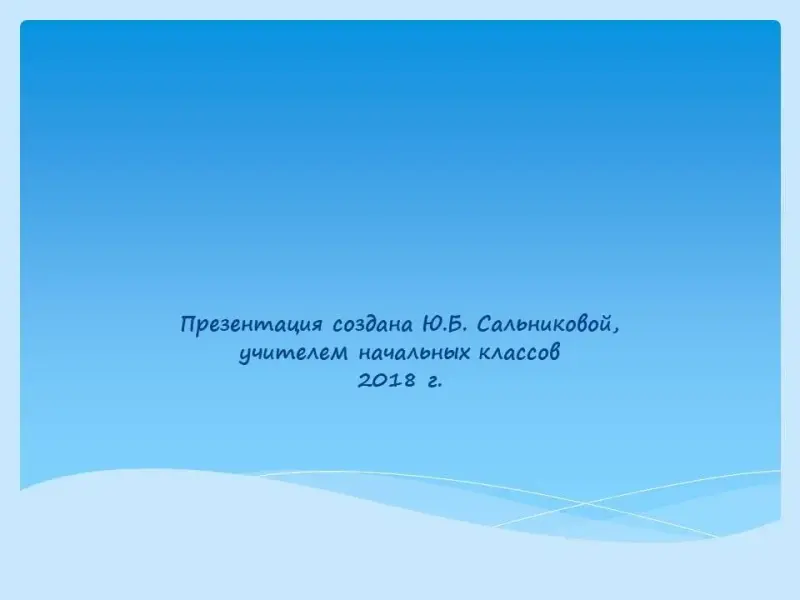 Презентация создана Ю.Б. Сальниковой,
учителем начальных классов
2018 г.